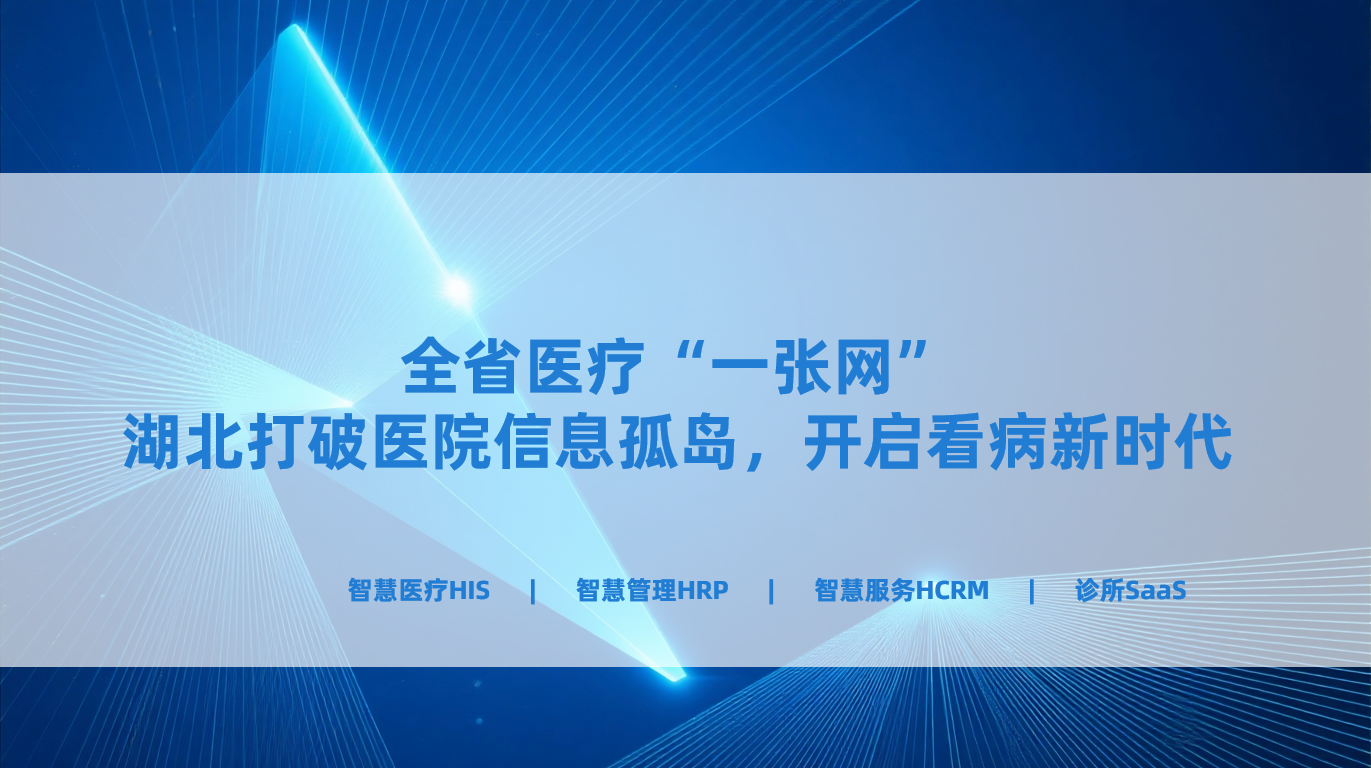 全省医疗“一张网”
湖北打破医院信息孤岛，开启看病新时代

智慧医疗HIS | 智慧管理HRP | 智慧服务HCRM | 诊所SaaS